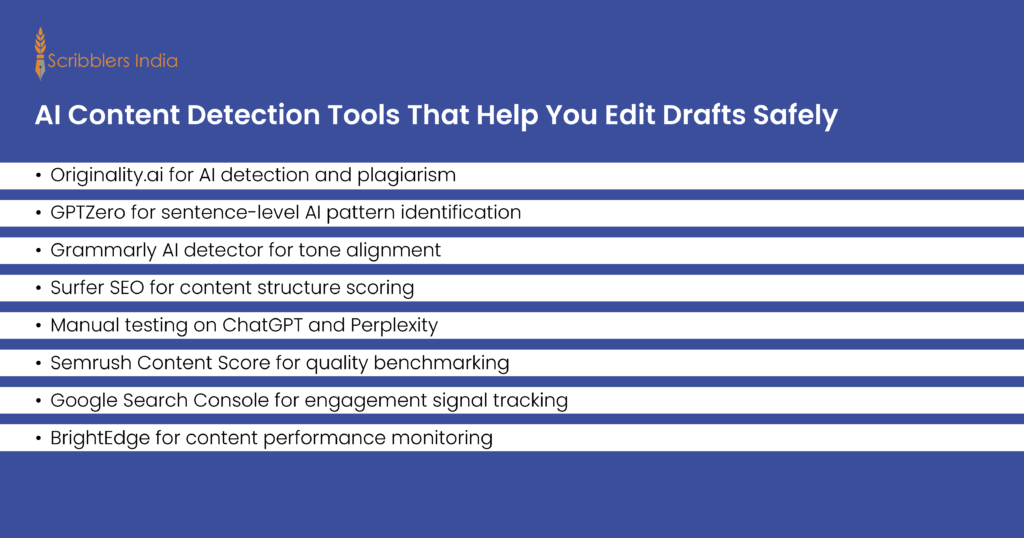 Scribblers India

AI Content Detection Tools That Help You Edit Drafts Safely

• Originality.ai for AI detection and plagiarism
• GPTZero for sentence-level AI pattern identification
• Grammarly AI detector for tone alignment
• Surfer SEO for content structure scoring
• Manual testing on ChatGPT and Perplexity
• Semrush Content Score for quality benchmarking
• Google Search Console for engagement signal tracking
• BrightEdge for content performance monitoring